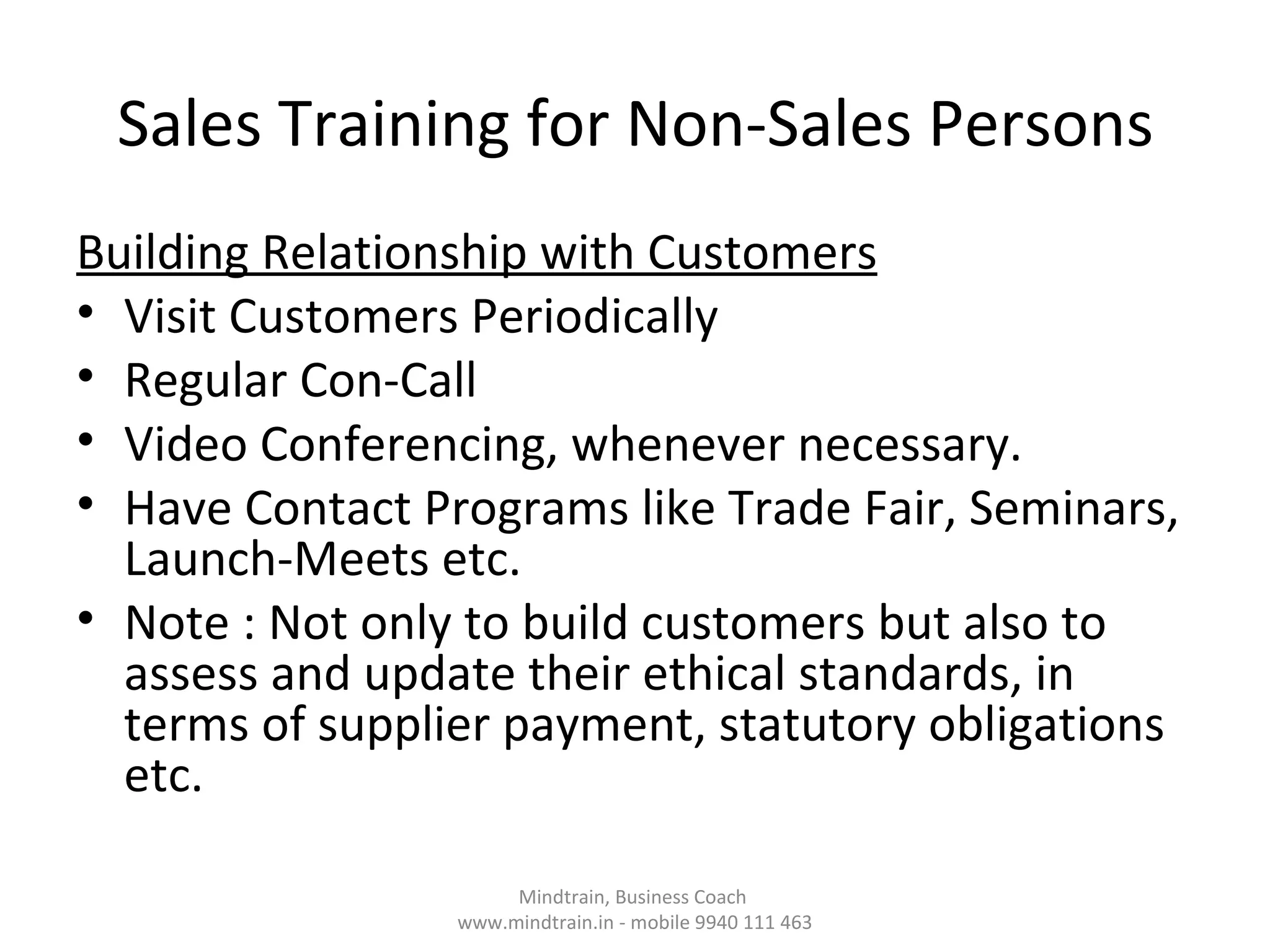 Sales Training for Non-Sales Persons

Building Relationship with Customers
• Visit Customers Periodically
• Regular Con-Call
• Video Conferencing, whenever necessary.
• Have Contact Programs like Trade Fair, Seminars, Launch-Meets etc.
• Note : Not only to build customers but also to assess and update their ethical standards, in terms of supplier payment, statutory obligations etc.

Mindtrain, Business Coach
www.mindtrain.in - mobile 9940 111 463